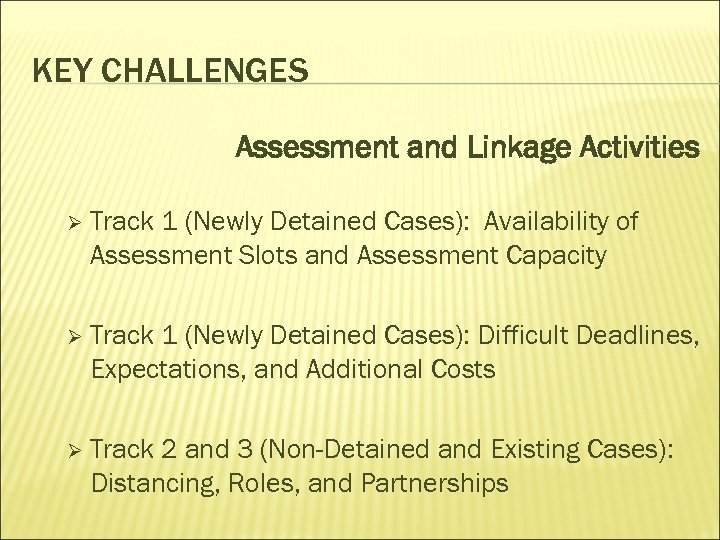 KEY CHALLENGES

Assessment and Linkage Activities

➢ Track 1 (Newly Detained Cases): Availability of Assessment Slots and Assessment Capacity

➢ Track 1 (Newly Detained Cases): Difficult Deadlines, Expectations, and Additional Costs

➢ Track 2 and 3 (Non-Detained and Existing Cases): Distancing, Roles, and Partnerships